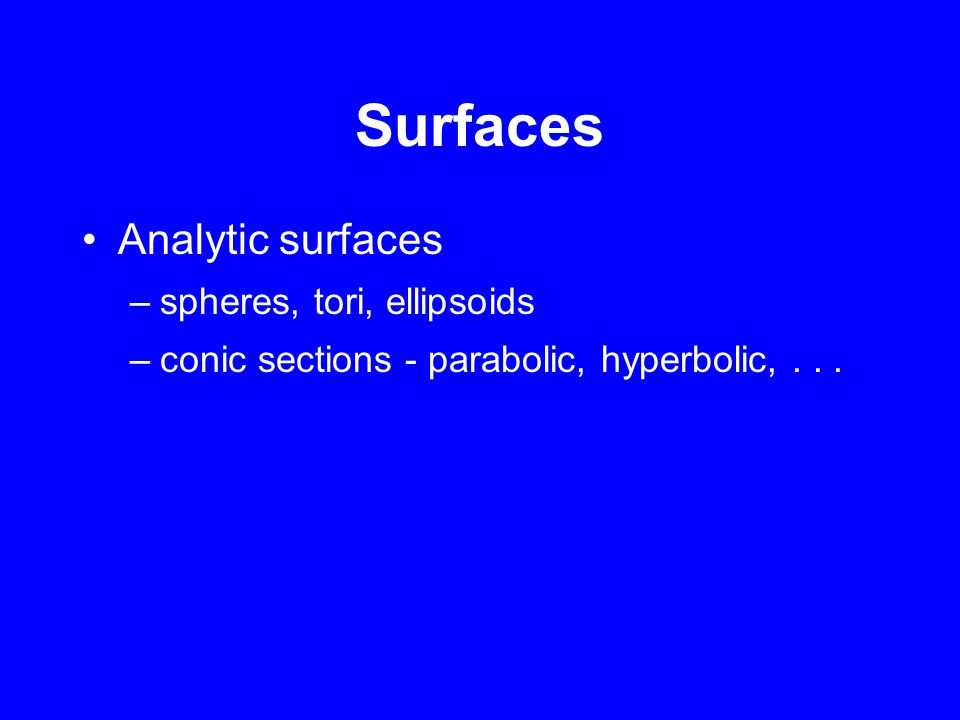 Surfaces

• Analytic surfaces
  – spheres, tori, ellipsoids
  – conic sections - parabolic, hyperbolic, . . .